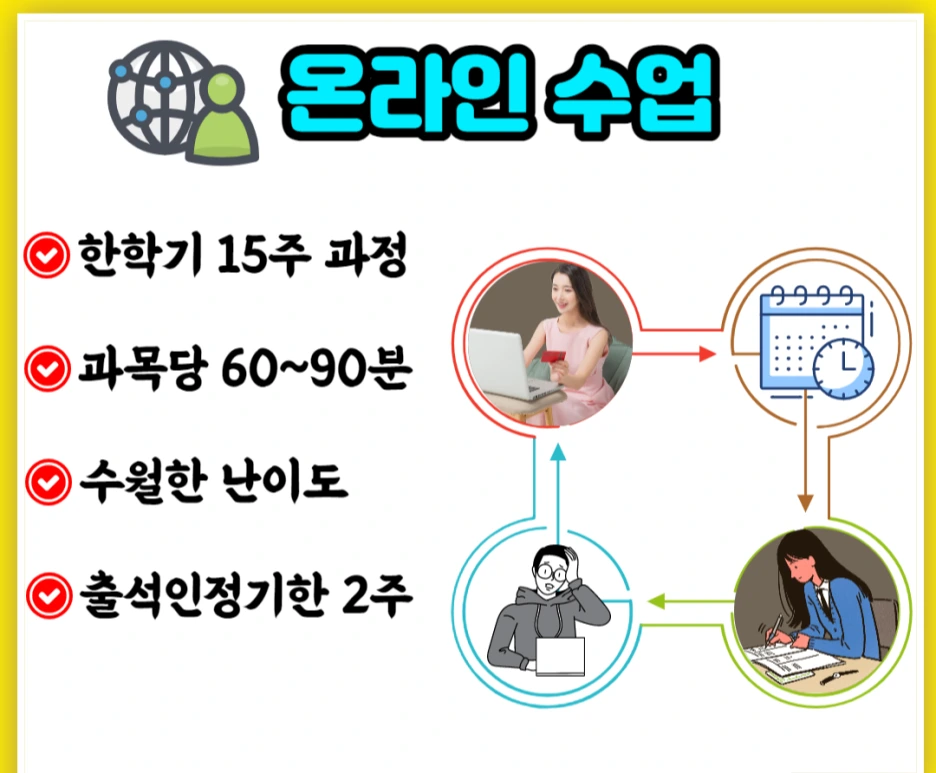 온라인 수업

한학기 15주 과정

과목당 60~90분

수월한 난이도

출석인정기한 2주